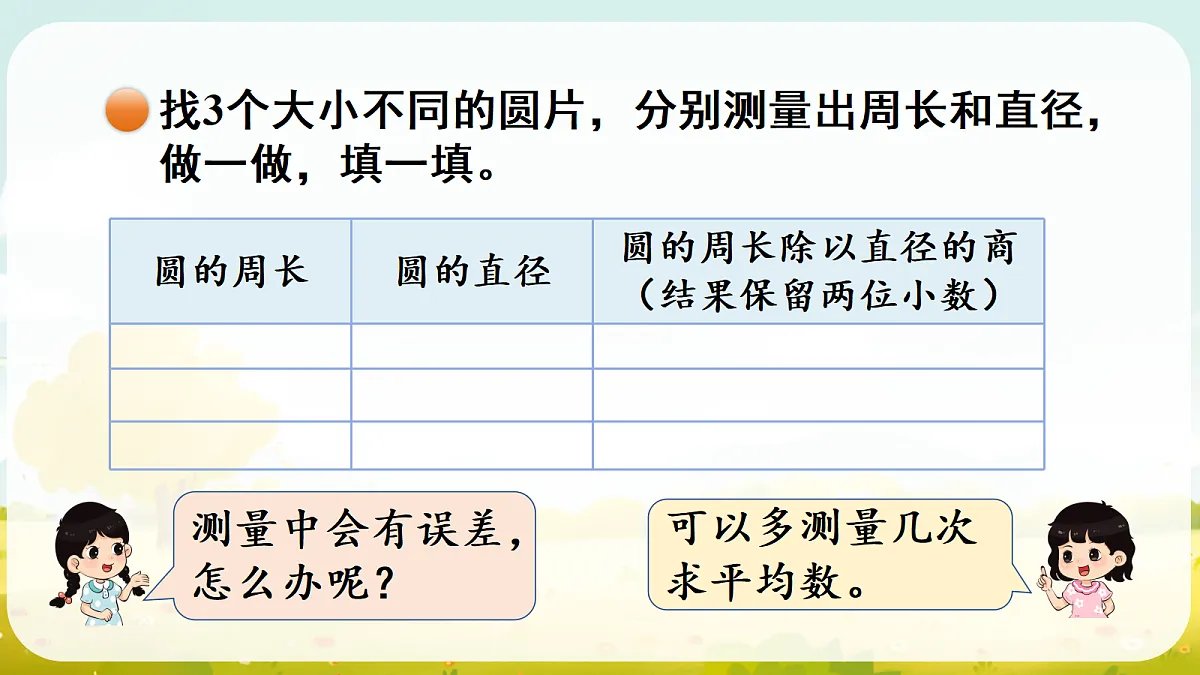 找3个大小不同的圆片，分别测量出周长和直径，做一做，填一填。

| 圆的周长 | 圆的直径 | 圆的周长除以直径的商（结果保留两位小数） |
|---|---|---|
| | | |
| | | |
| | | |

测量中会有误差，怎么办呢？

可以多测量几次求平均数。